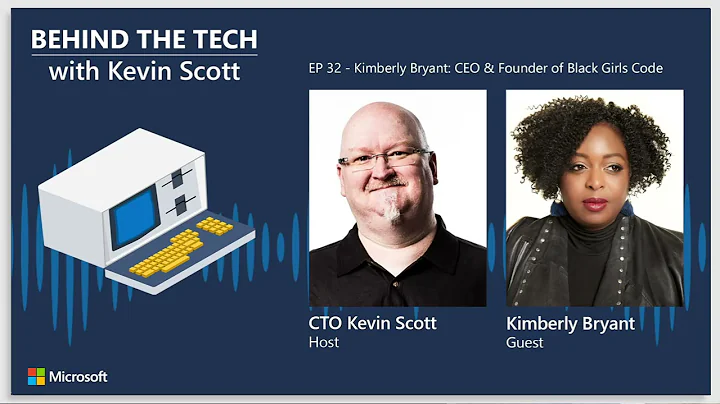 BEHIND THE TECH
with Kevin Scott

EP 32 - Kimberly Bryant: CEO & Founder of Black Girls Code

CTO Kevin Scott
Host

Kimberly Bryant
Guest

Microsoft